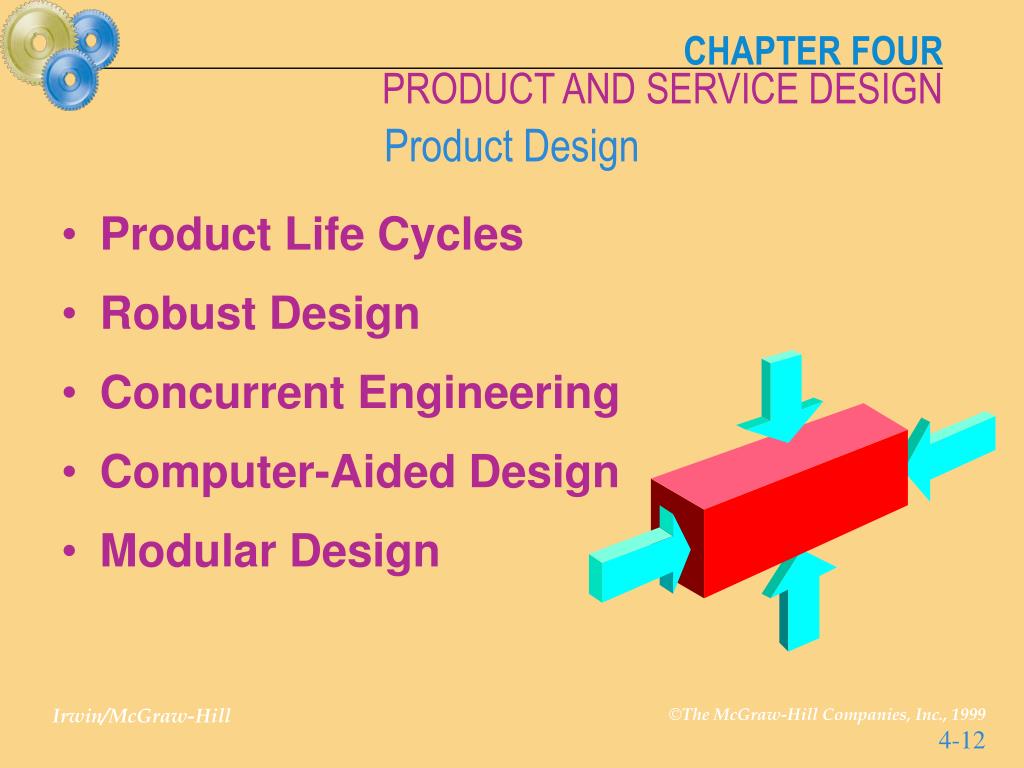 CHAPTER FOUR
PRODUCT AND SERVICE DESIGN
Product Design

• Product Life Cycles
• Robust Design
• Concurrent Engineering
• Computer-Aided Design
• Modular Design

Irwin/McGraw-Hill

©The McGraw-Hill Companies, Inc., 1999
4-12